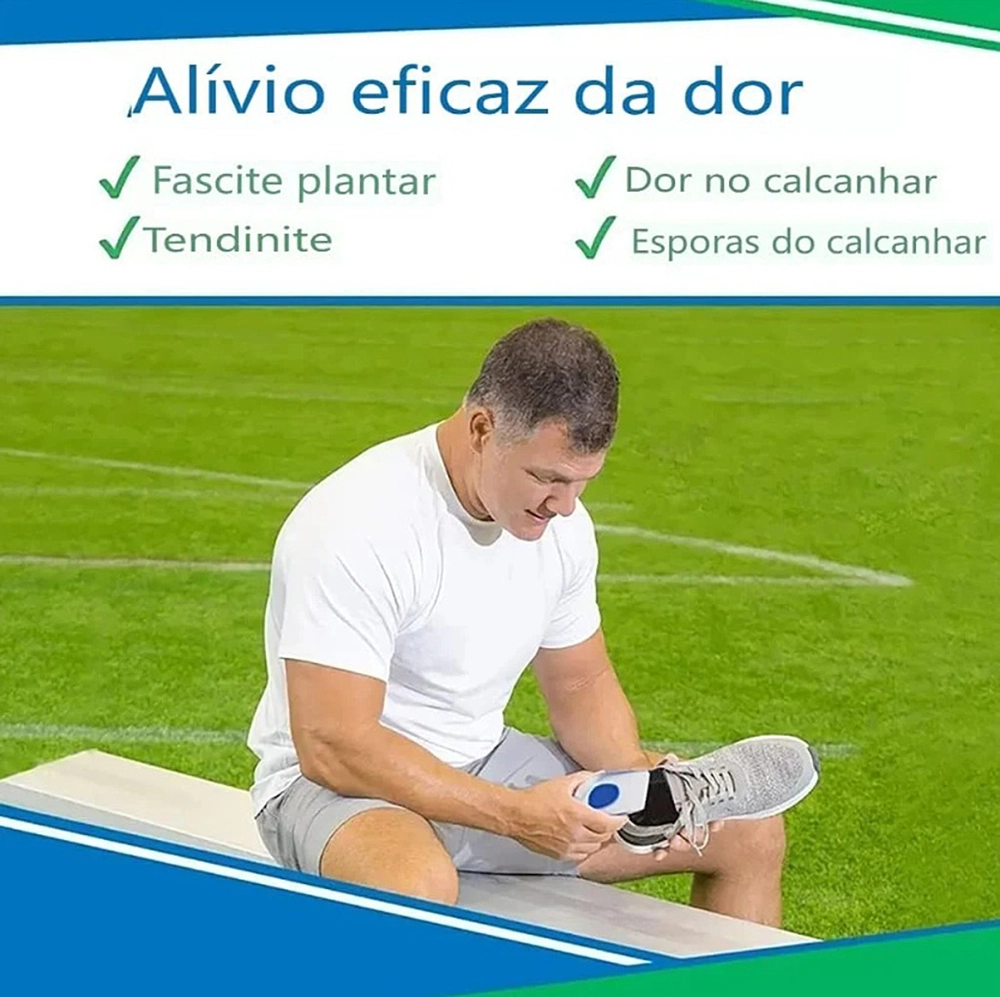 Alívio eficaz da dor

✓ Fascite plantar
✓ Tendinite
✓ Dor no calcanhar
✓ Esporas do calcanhar